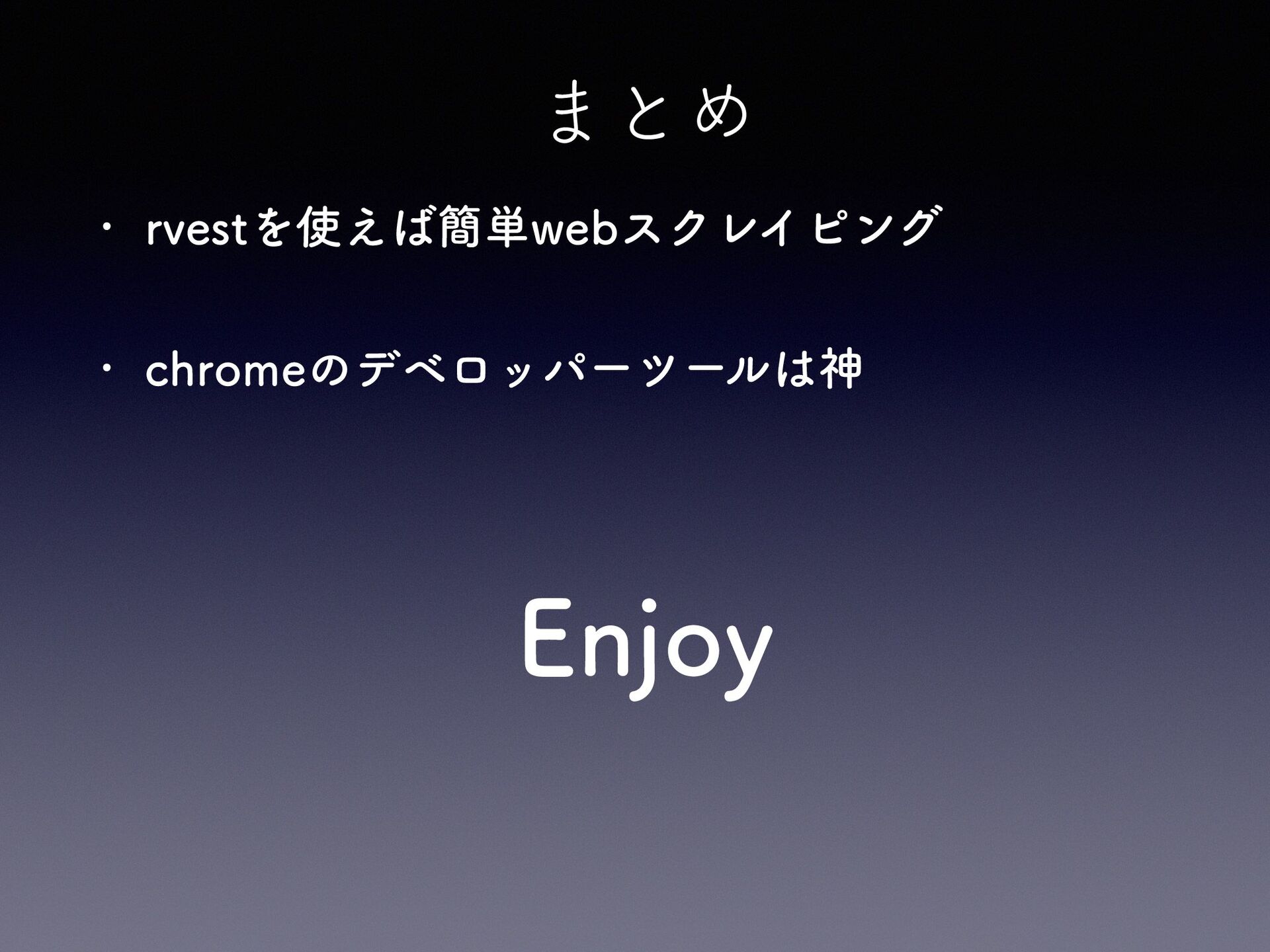 まとめ

• rvestを使えば簡単webスクレイピング

• chromeのデベロッパーツールは神

Enjoy